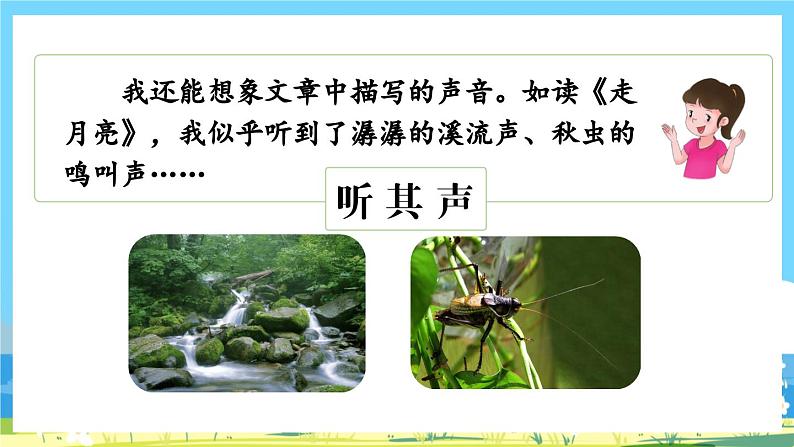 我还能想象文章中描写的声音。如读《走月亮》，我似乎听到了潺潺的溪流声、秋虫的鸣叫声……

听其声